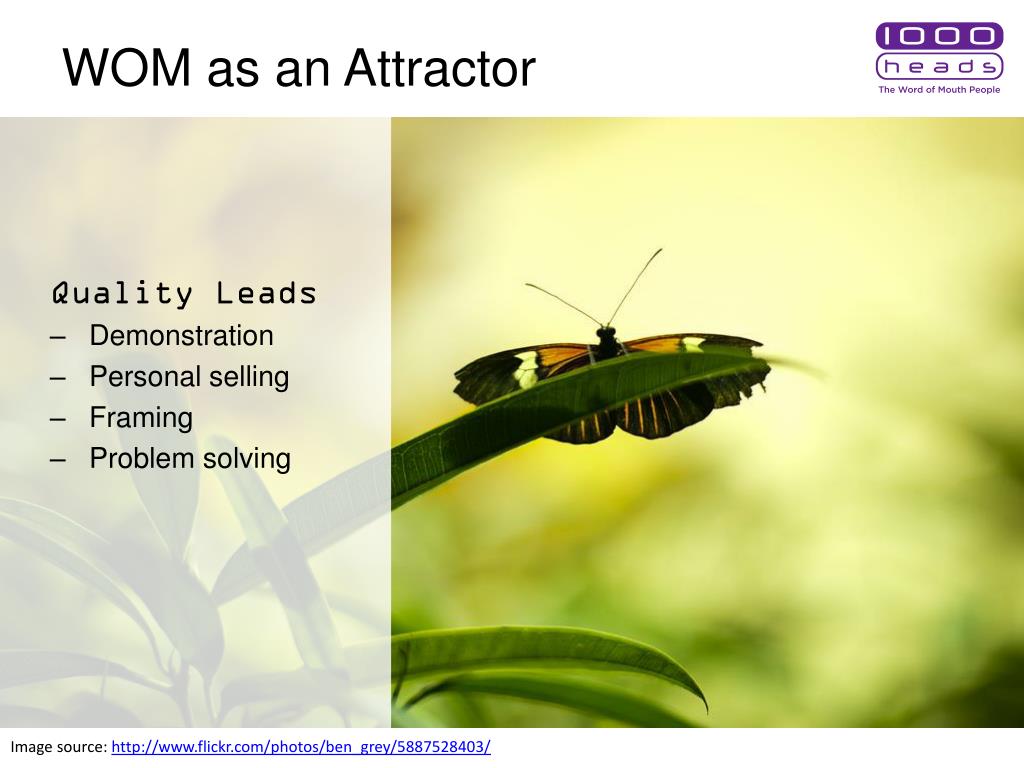 WOM as an Attractor

1000
heads
The Word of Mouth People

Quality Leads
– Demonstration
– Personal selling
– Framing
– Problem solving

Image source: http://www.flickr.com/photos/ben_grey/5887528403/